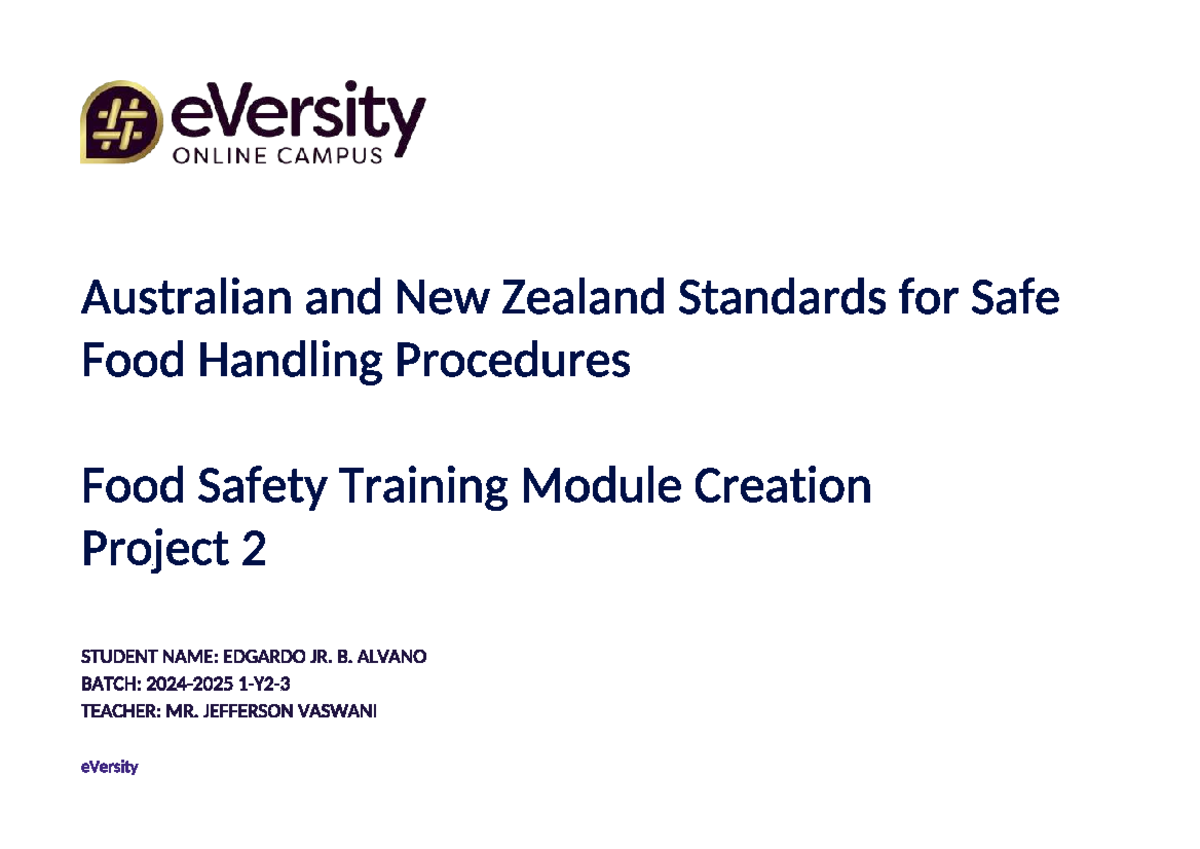 eVersity
ONLINE CAMPUS

Australian and New Zealand Standards for Safe Food Handling Procedures

Food Safety Training Module Creation
Project 2

STUDENT NAME: EDGARDO JR. B. ALVANO
BATCH: 2024-2025 1-Y2-3
TEACHER: MR. JEFFERSON VASWANI

eVersity